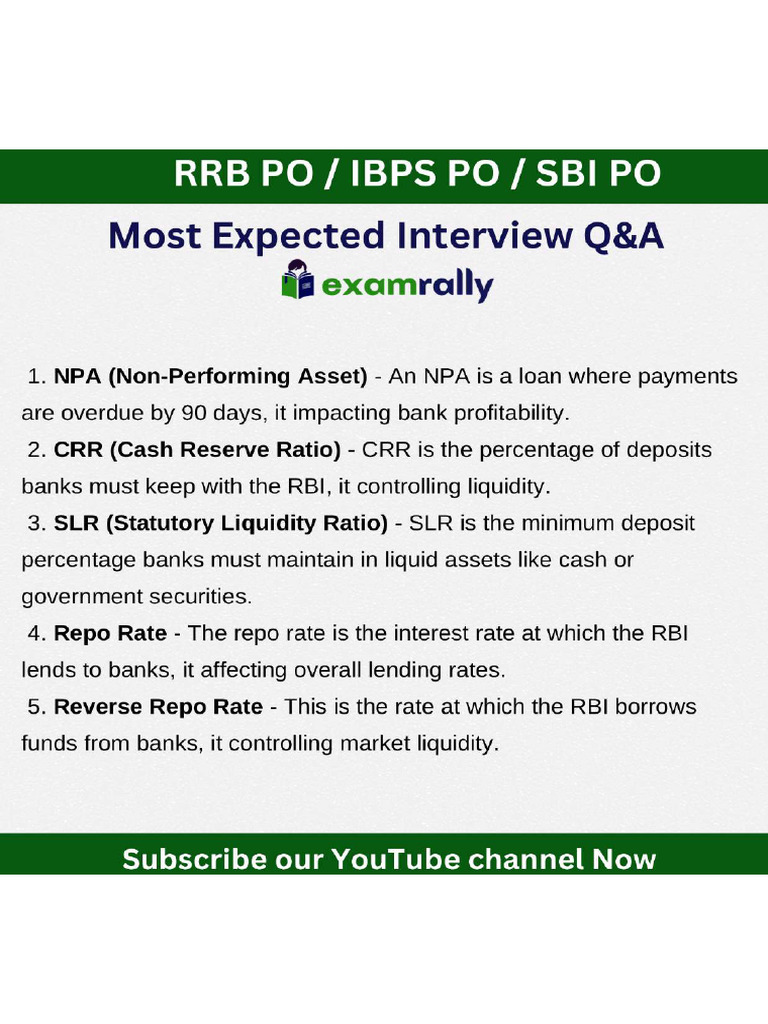 RRB PO / IBPS PO / SBI PO

Most Expected Interview Q&A

examrally

1. NPA (Non-Performing Asset) - An NPA is a loan where payments are overdue by 90 days, it impacting bank profitability.

2. CRR (Cash Reserve Ratio) - CRR is the percentage of deposits banks must keep with the RBI, it controlling liquidity.

3. SLR (Statutory Liquidity Ratio) - SLR is the minimum deposit percentage banks must maintain in liquid assets like cash or government securities.

4. Repo Rate - The repo rate is the interest rate at which the RBI lends to banks, it affecting overall lending rates.

5. Reverse Repo Rate - This is the rate at which the RBI borrows funds from banks, it controlling market liquidity.

Subscribe our YouTube channel Now